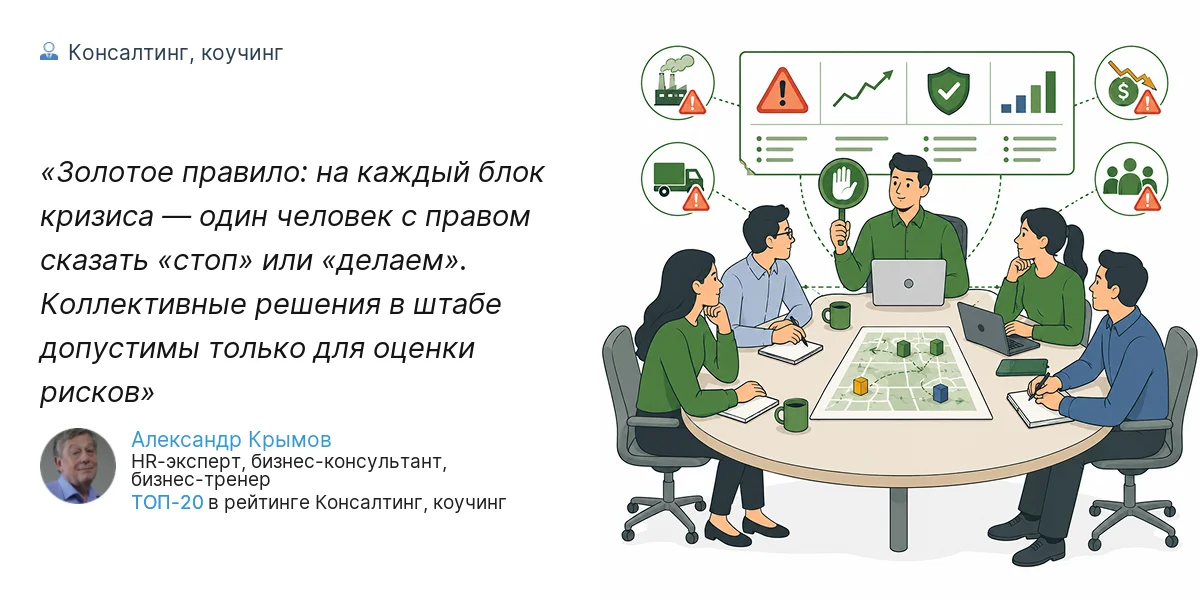 Консалтинг, коучинг

«Золотое правило: на каждый блок кризиса — один человек с правом сказать «стоп» или «делаем». Коллективные решения в штабе допустимы только для оценки рисков»

Александр Крымов
HR-эксперт, бизнес-консультант, бизнес-тренер
ТОП-20 в рейтинге Консалтинг, коучинг